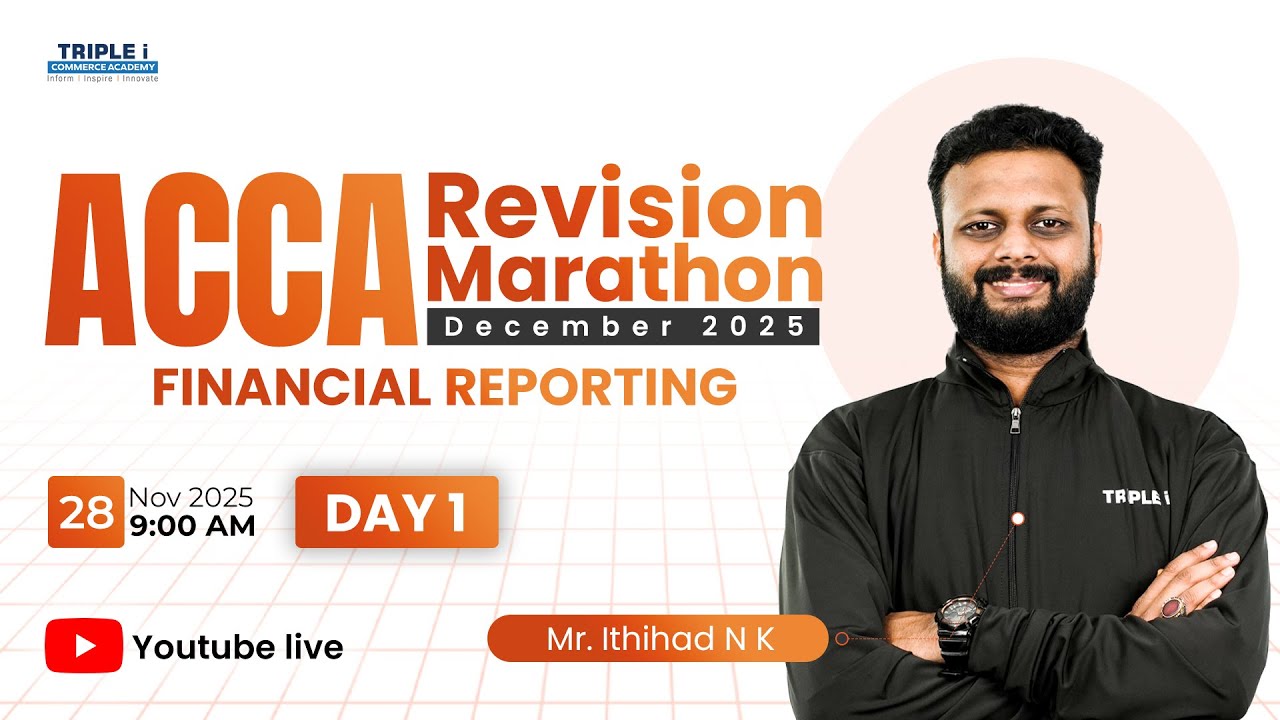 TRIPLE i
COMMERCE ACADEMY
Inform | Inspire | Innovate

ACCA Revision Marathon
December 2025

FINANCIAL REPORTING

28 Nov 2025
9:00 AM

DAY 1

Youtube live

Mr. Ithihad N K

TRIPLE i